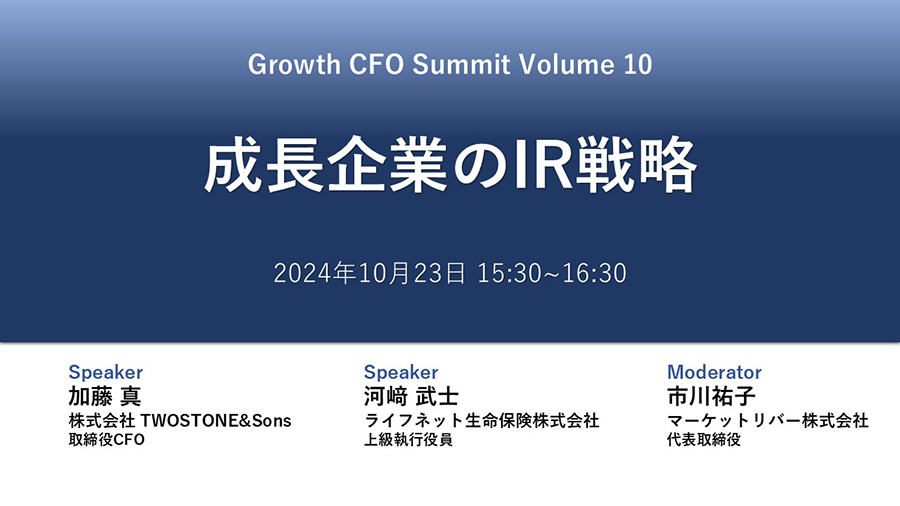 Growth CFO Summit Volume 10

成長企業のIR戦略

2024年10月23日 15:30~16:30

Speaker
加藤 真
株式会社 TWOSTONE&Sons
取締役CFO

Speaker
河﨑 武士
ライフネット生命保険株式会社
上級執行役員

Moderator
市川祐子
マーケットリバー株式会社
代表取締役